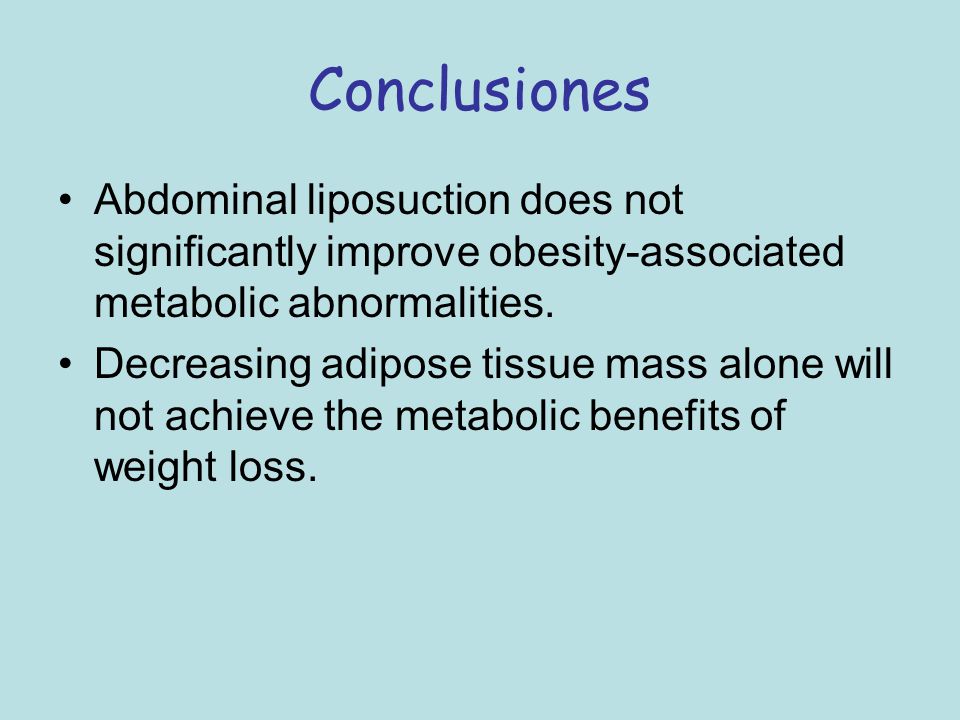 Conclusiones

• Abdominal liposuction does not significantly improve obesity-associated metabolic abnormalities.

• Decreasing adipose tissue mass alone will not achieve the metabolic benefits of weight loss.